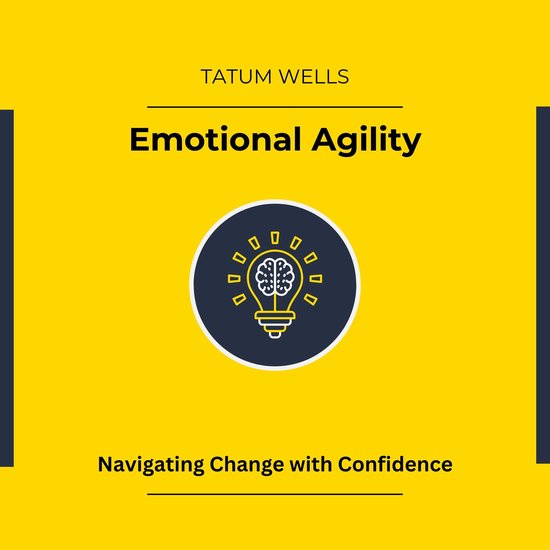 TATUM WELLS

Emotional Agility

Navigating Change with Confidence